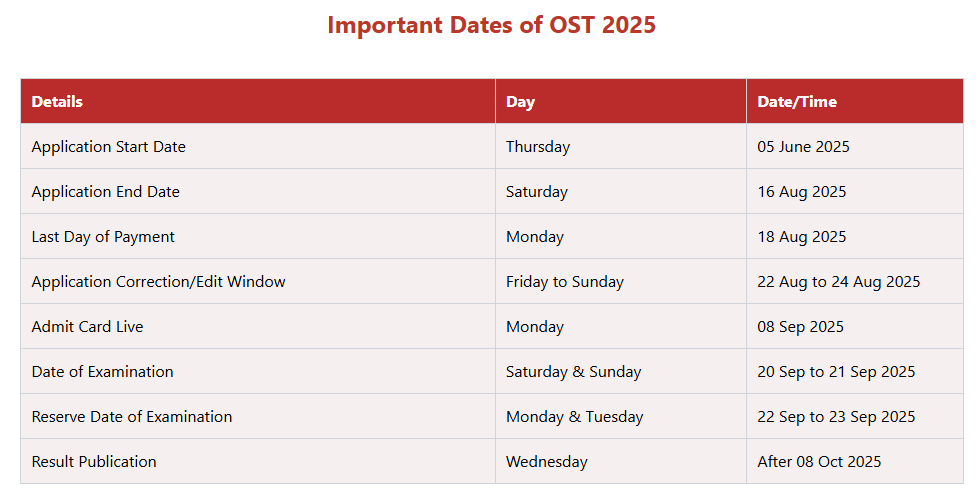 Important Dates of OST 2025

| Details | Day | Date/Time |
|---|---|---|
| Application Start Date | Thursday | 05 June 2025 |
| Application End Date | Saturday | 16 Aug 2025 |
| Last Day of Payment | Monday | 18 Aug 2025 |
| Application Correction/Edit Window | Friday to Sunday | 22 Aug to 24 Aug 2025 |
| Admit Card Live | Monday | 08 Sep 2025 |
| Date of Examination | Saturday & Sunday | 20 Sep to 21 Sep 2025 |
| Reserve Date of Examination | Monday & Tuesday | 22 Sep to 23 Sep 2025 |
| Result Publication | Wednesday | After 08 Oct 2025 |